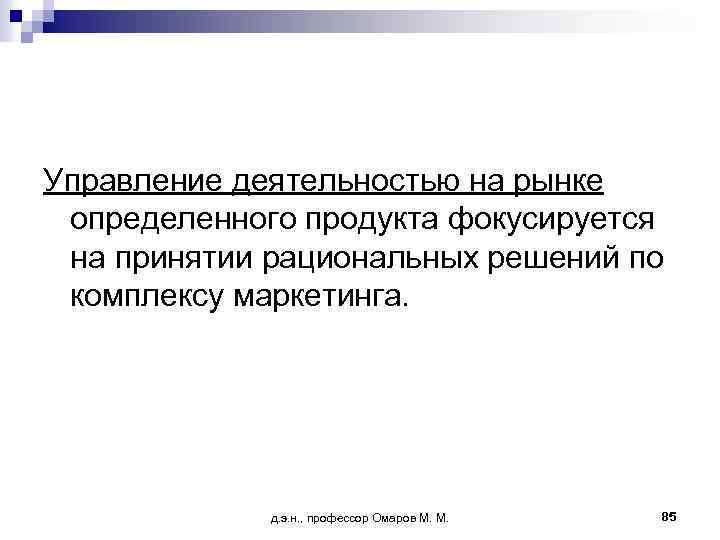 Управление деятельностью на рынке определенного продукта фокусируется на принятии рациональных решений по комплексу маркетинга.

д.э.н., профессор Омаров М. М.

85